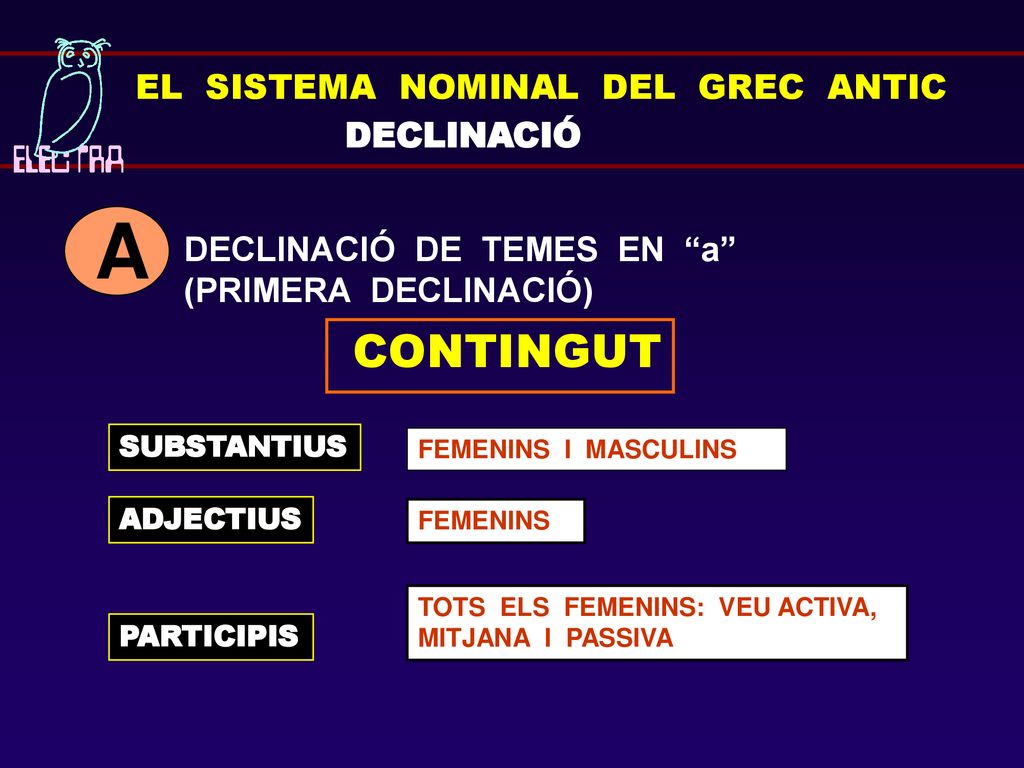 ELECTRA

EL SISTEMA NOMINAL DEL GREC ANTIC
DECLINACIÓ

A

DECLINACIÓ DE TEMES EN “a” (PRIMERA DECLINACIÓ)

CONTINGUT

SUBSTANTIUS

FEMENINS I MASCULINS

ADJECTIUS

FEMENINS

PARTICIPIS

TOTS ELS FEMENINS: VEU ACTIVA, MITJANA I PASSIVA